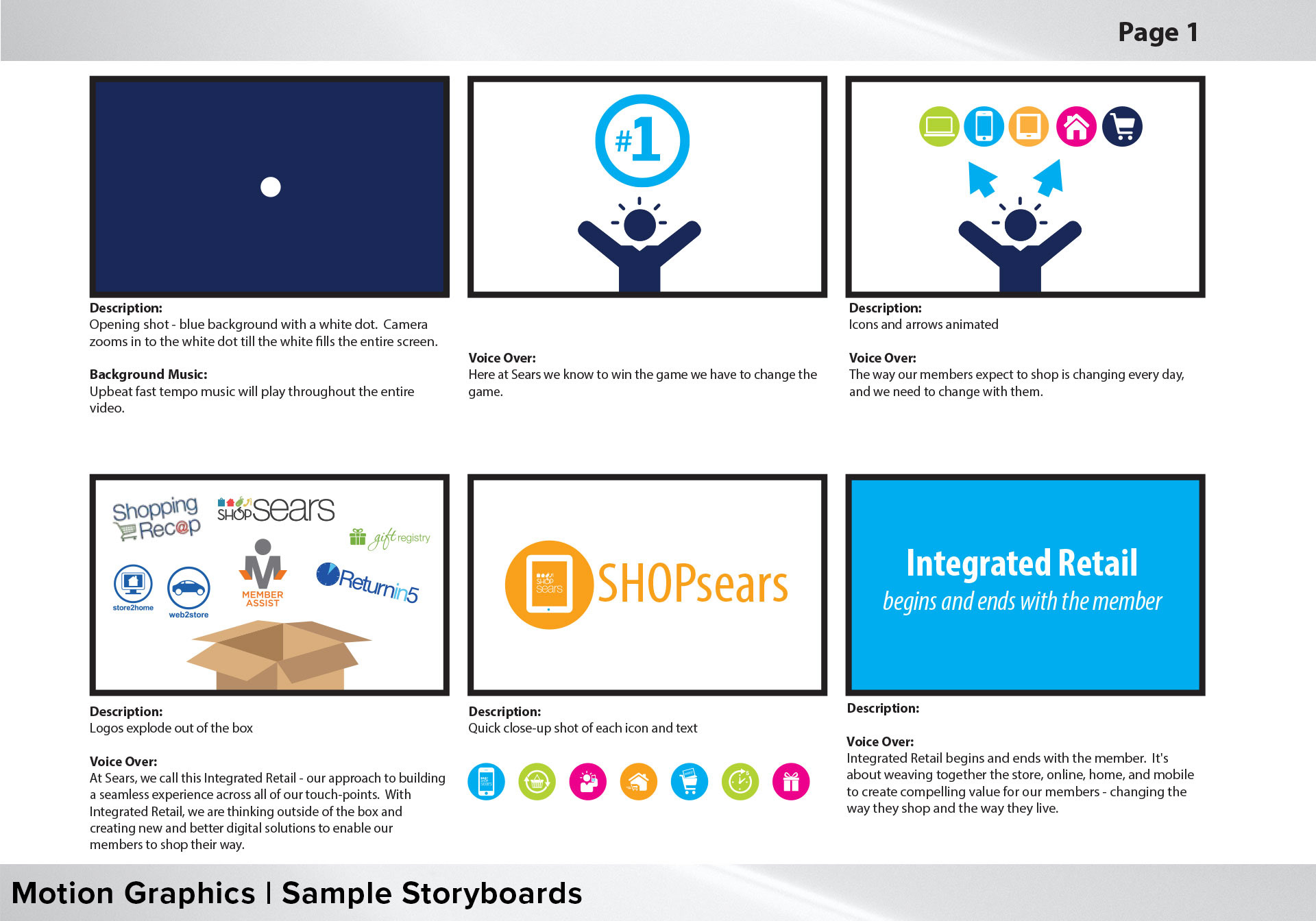 Page 1

Description:
Opening shot - blue background with a white dot. Camera zooms in to the white dot till the white fills the entire screen.

Background Music:
Upbeat fast tempo music will play throughout the entire video.

#1

Voice Over:
Here at Sears we know to win the game we have to change the game.

Description:
Icons and arrows animated

Voice Over:
The way our members expect to shop is changing every day, and we need to change with them.

Shopping Rec@p
SHOP sears
gift registry
store2home
web2store
MEMBER ASSIST
Returnin5

Description:
Logos explode out of the box

Voice Over:
At Sears, we call this Integrated Retail - our approach to building a seamless experience across all of our touch-points. With Integrated Retail, we are thinking outside of the box and creating new and better digital solutions to enable our members to shop their way.

SHOP sears
SHOPsears

Description:
Quick close-up shot of each icon and text

Integrated Retail
begins and ends with the member

Description:

Voice Over:
Integrated Retail begins and ends with the member. It's about weaving together the store, online, home, and mobile to create compelling value for our members - changing the way they shop and the way they live.

Motion Graphics | Sample Storyboards